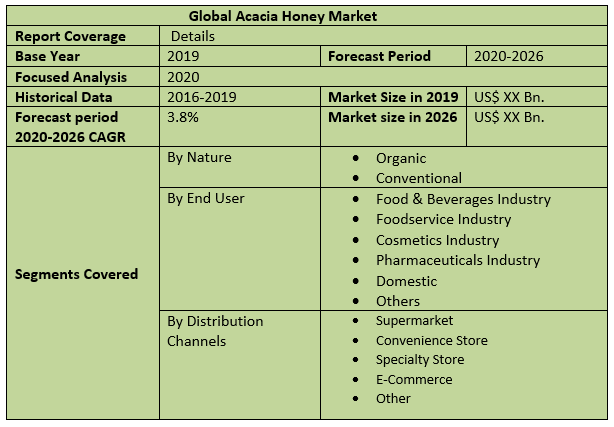 | Global Acacia Honey Market | | | |
|---|---|---|---|
| Report Coverage | Details | | |
| Base Year | 2019 | Forecast Period | 2020-2026 |
| Focused Analysis | 2020 | | |
| Historical Data | 2016-2019 | Market Size in 2019 | US$ XX Bn. |
| Forecast period 2020-2026 CAGR | 3.8% | Market size in 2026 | US$ XX Bn. |
| Segments Covered | By Nature | • Organic • Conventional | |
| | By End User | • Food & Beverages Industry • Foodservice Industry • Cosmetics Industry • Pharmaceuticals Industry • Domestic • Others | |
| | By Distribution Channels | • Supermarket • Convenience Store • Specialty Store • E-Commerce • Other | |